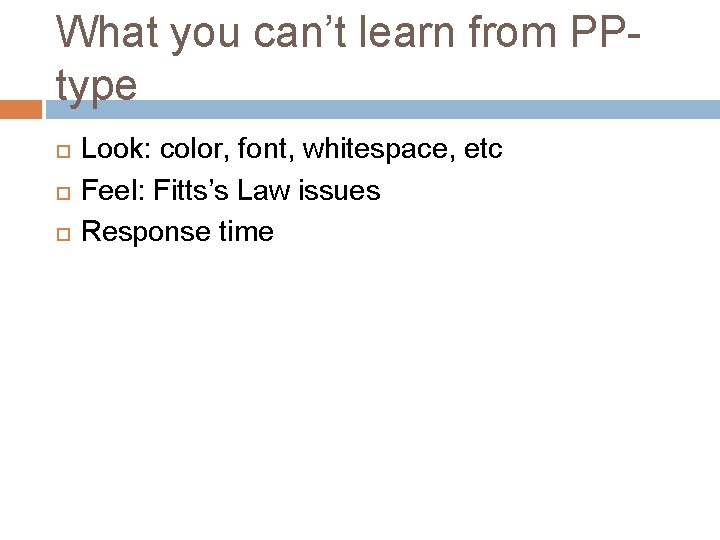 What you can’t learn from PP-type

Look: color, font, whitespace, etc
Feel: Fitts’s Law issues
Response time